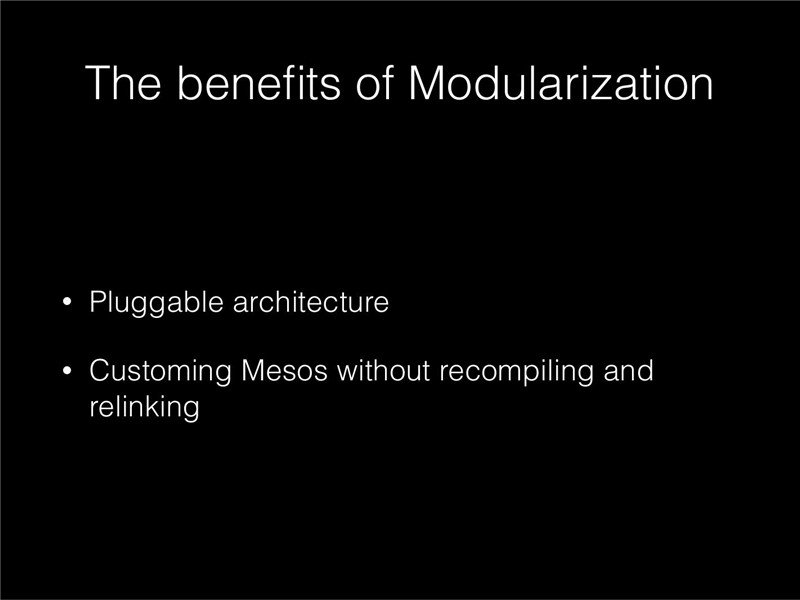 The benefits of Modularization

• Pluggable architecture

• Customing Mesos without recompiling and relinking